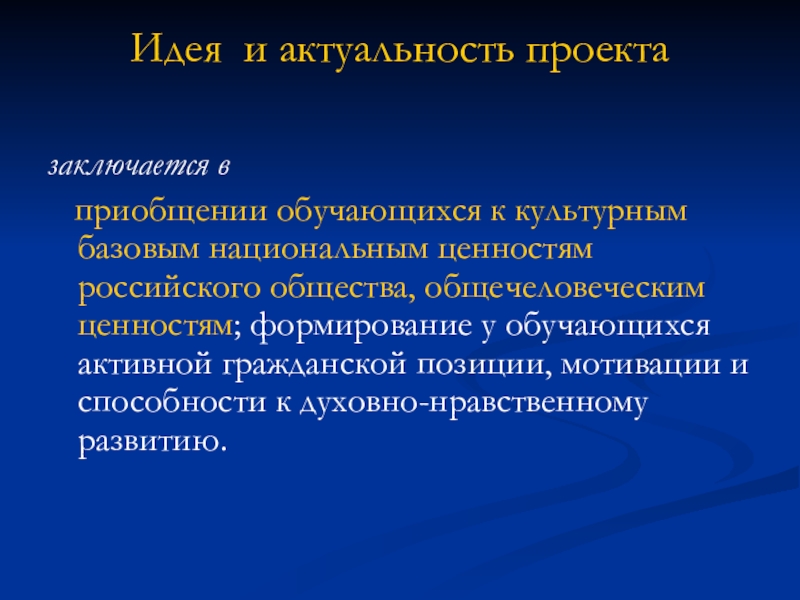 Идея и актуальность проекта

заключается в

приобщении обучающихся к культурным базовым национальным ценностям российского общества, общечеловеческим ценностям; формирование у обучающихся активной гражданской позиции, мотивации и способности к духовно-нравственному развитию.